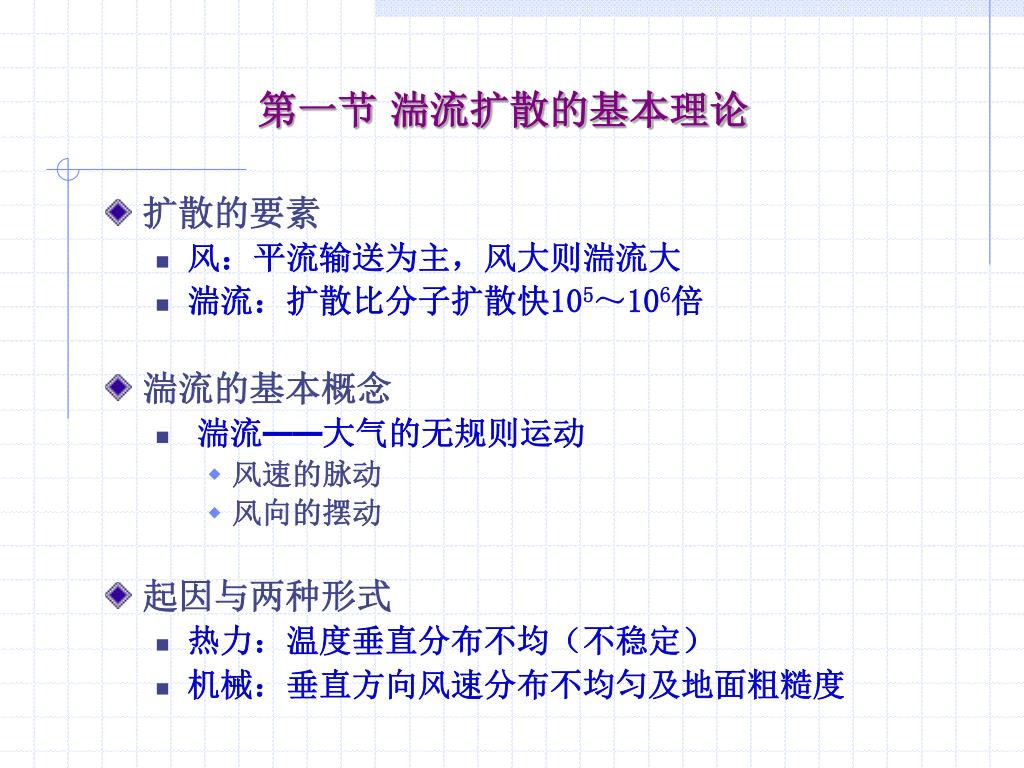 第一节 湍流扩散的基本理论

扩散的要素

风：平流输送为主，风大则湍流大

湍流：扩散比分子扩散快$10^5$～$10^6$倍

湍流的基本概念

湍流——大气的无规则运动

风速的脉动

风向的摆动

起因与两种形式

热力：温度垂直分布不均（不稳定）

机械：垂直方向风速分布不均匀及地面粗糙度